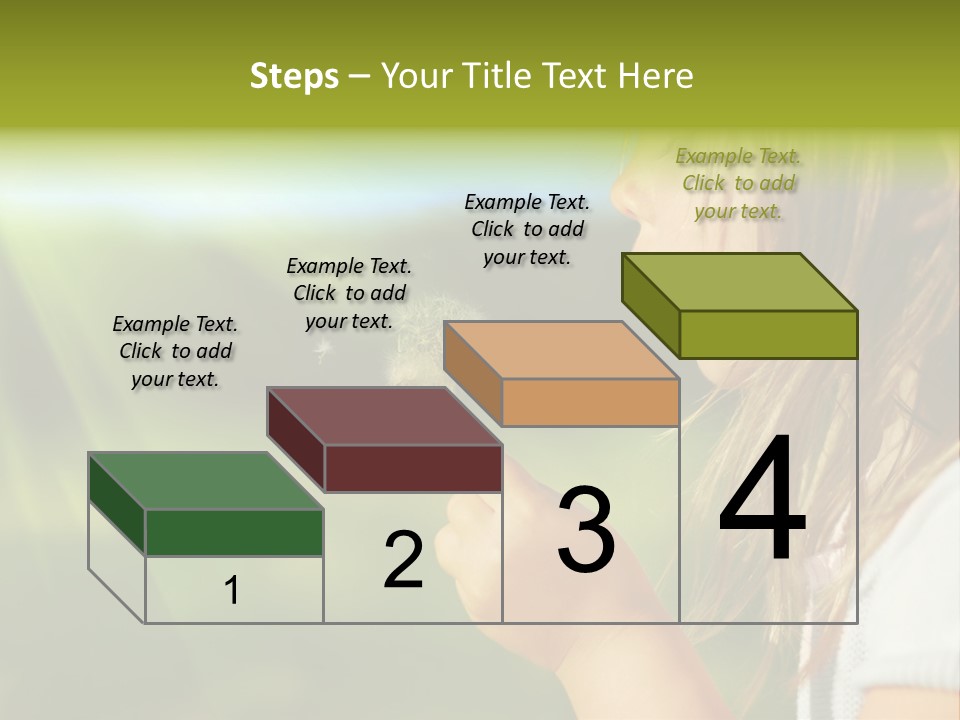 Steps – Your Title Text Here

Example Text. Click to add your text.

Example Text. Click to add your text.

Example Text. Click to add your text.

Example Text. Click to add your text.

1

2

3

4